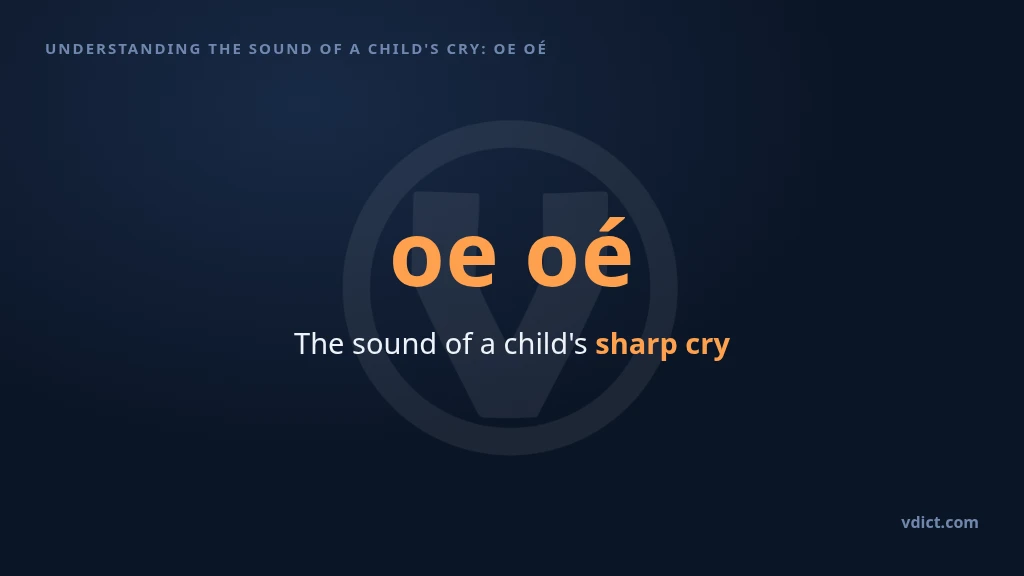 UNDERSTANDING THE SOUND OF A CHILD'S CRY: OE OÉ

oe oé

The sound of a child's sharp cry

vdict.com